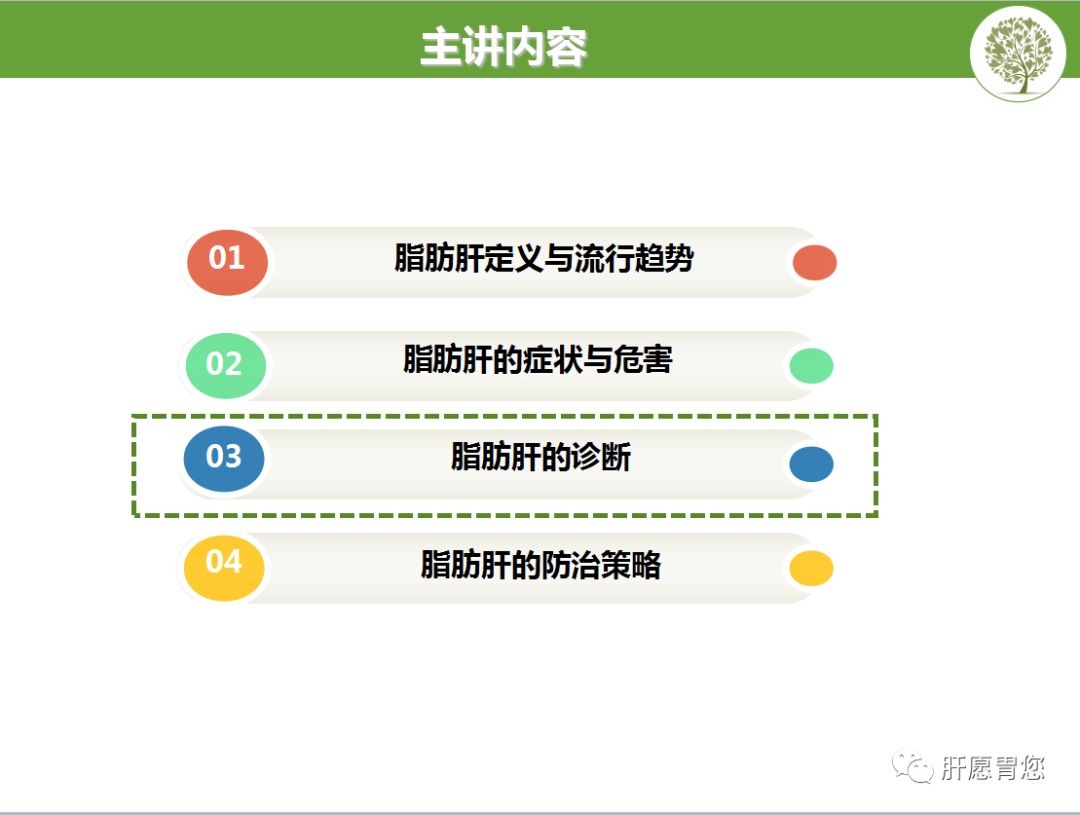 主讲内容

01 脂肪肝定义与流行趋势

02 脂肪肝的症状与危害

03 脂肪肝的诊断

04 脂肪肝的防治策略

肝愿胃您